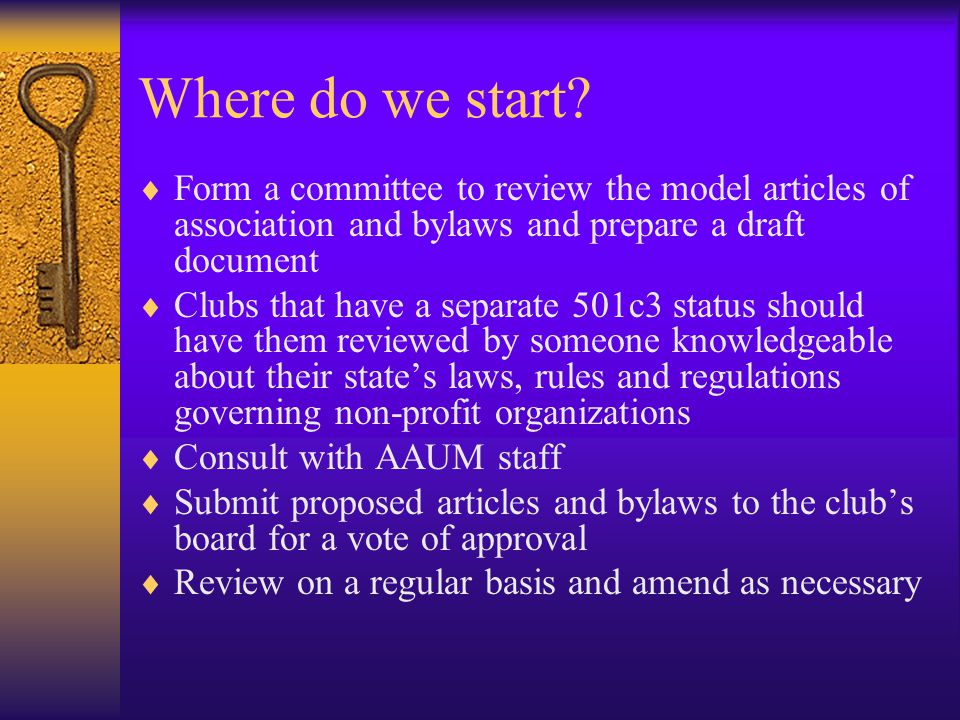 Where do we start?

♦ Form a committee to review the model articles of association and bylaws and prepare a draft document

♦ Clubs that have a separate 501c3 status should have them reviewed by someone knowledgeable about their state’s laws, rules and regulations governing non-profit organizations

♦ Consult with AAUM staff

♦ Submit proposed articles and bylaws to the club’s board for a vote of approval

♦ Review on a regular basis and amend as necessary